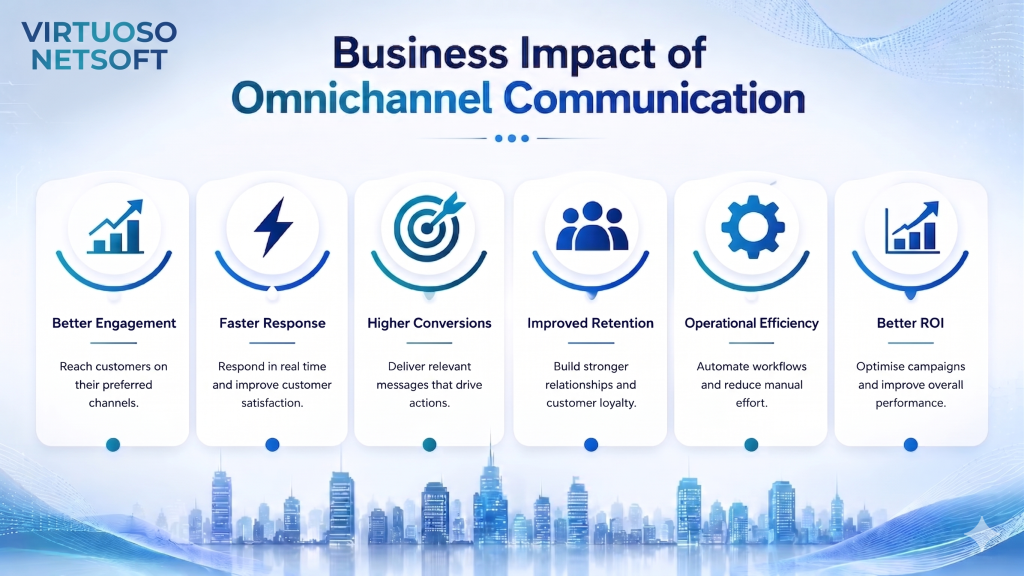 VIRTUOSO NETSOFT

Business Impact of Omnichannel Communication

Better Engagement

Reach customers on their preferred channels.

Faster Response

Respond in real time and improve customer satisfaction.

Higher Conversions

Deliver relevant messages that drive actions.

Improved Retention

Build stronger relationships and customer loyalty.

Operational Efficiency

Automate workflows and reduce manual effort.

Better ROI

Optimise campaigns and improve overall performance.